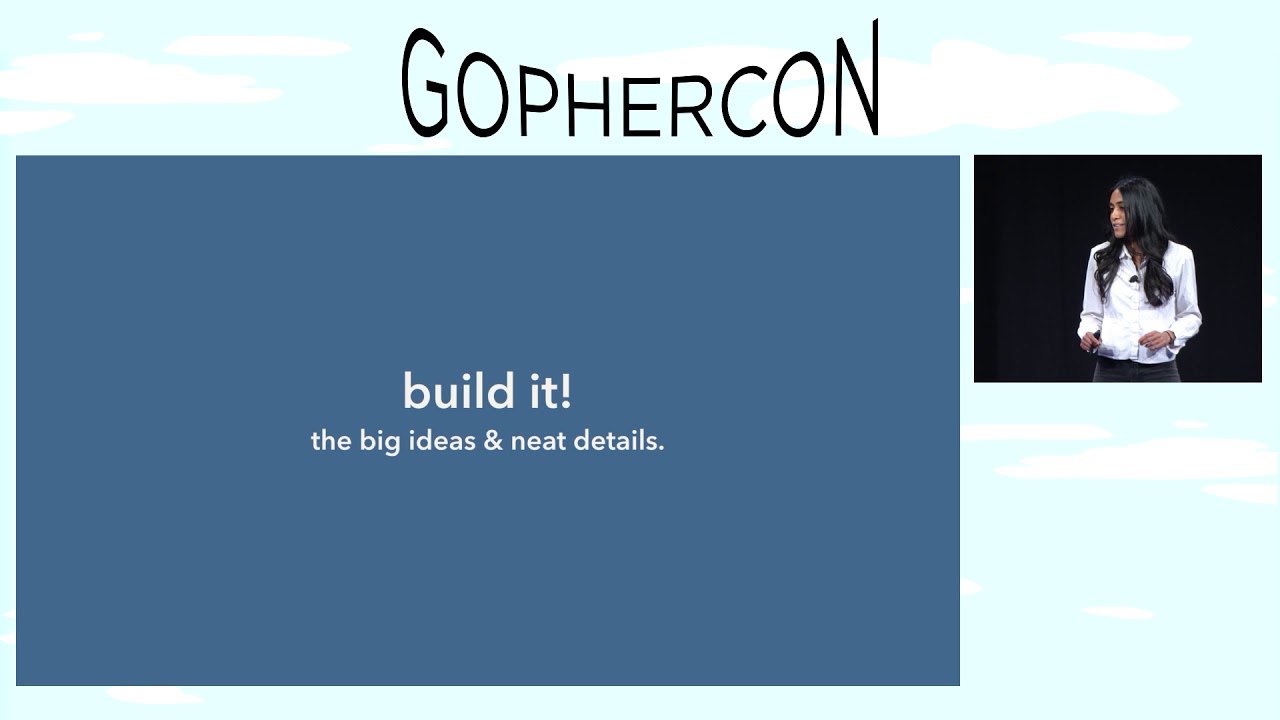 GOPHERCON

build it!
the big ideas & neat details.